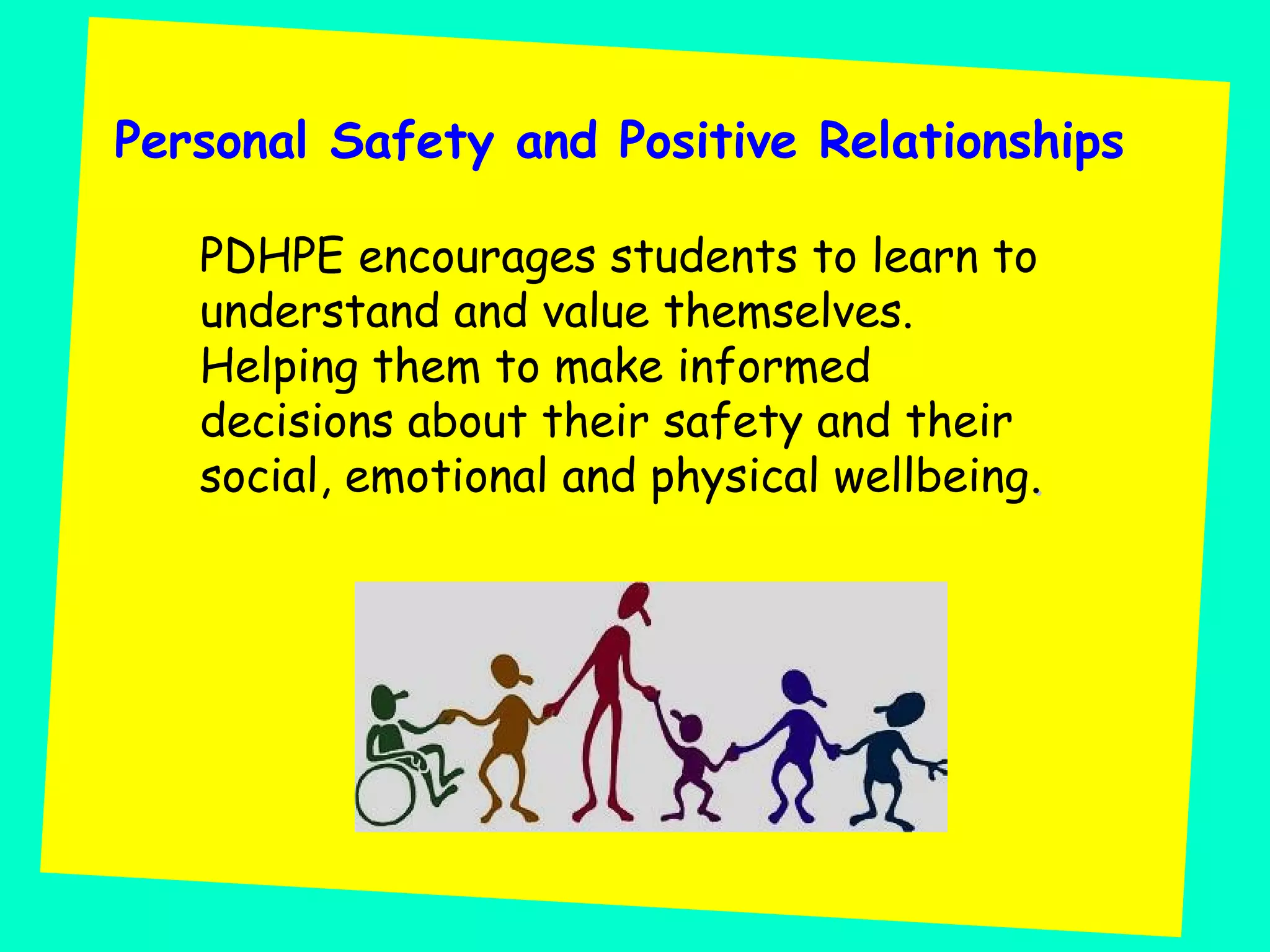 Personal Safety and Positive Relationships

PDHPE encourages students to learn to understand and value themselves. Helping them to make informed decisions about their safety and their social, emotional and physical wellbeing.